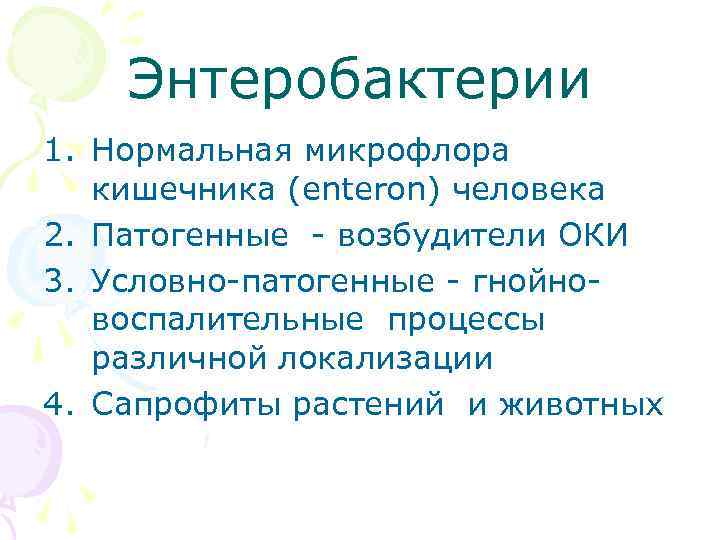 Энтеробактерии

1. Нормальная микрофлора кишечника (enteron) человека
2. Патогенные - возбудители ОКИ
3. Условно-патогенные - гнойно-воспалительные процессы различной локализации
4. Сапрофиты растений и животных